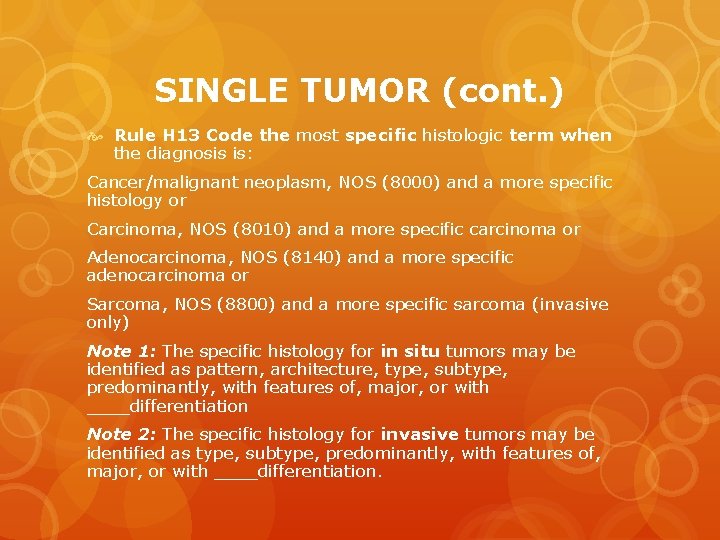 SINGLE TUMOR (cont.)

Rule H13 Code the most specific histologic term when the diagnosis is:

Cancer/malignant neoplasm, NOS (8000) and a more specific histology or

Carcinoma, NOS (8010) and a more specific carcinoma or

Adenocarcinoma, NOS (8140) and a more specific adenocarcinoma or

Sarcoma, NOS (8800) and a more specific sarcoma (invasive only)

Note 1: The specific histology for in situ tumors may be identified as pattern, architecture, type, subtype, predominantly, with features of, major, or with ____differentiation

Note 2: The specific histology for invasive tumors may be identified as type, subtype, predominantly, with features of, major, or with ____differentiation.